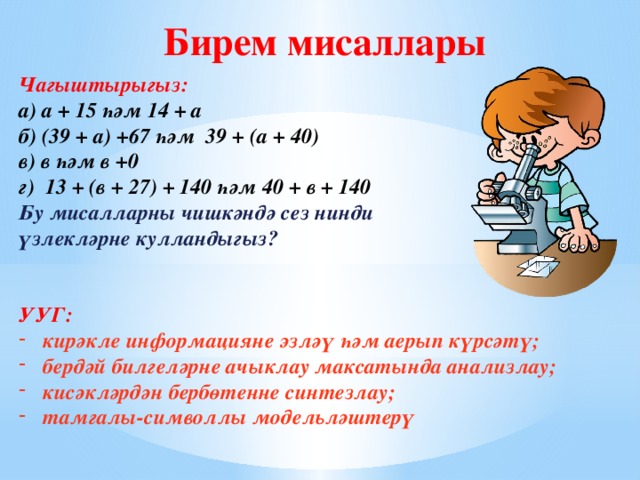 Бирем мисаллары

Чагыштырыгыз:
а) а + 15 һәм 14 + а
б) (39 + а) +67 һәм 39 + (а + 40)
в) в һәм в +0
г) 13 + (в + 27) + 140 һәм 40 + в + 140
Бу мисалларны чишкәндә сез нинди үзлекләрне кулландыгыз?

УУГ:
- кирәкле информацияне эзләү һәм аерып күрсәтү;
- бердәй билгеләрне ачыклау максатында анализлау;
- кисәкләрдән бербөтенне синтезлау;
- тамгалы-символлы модельләштерү